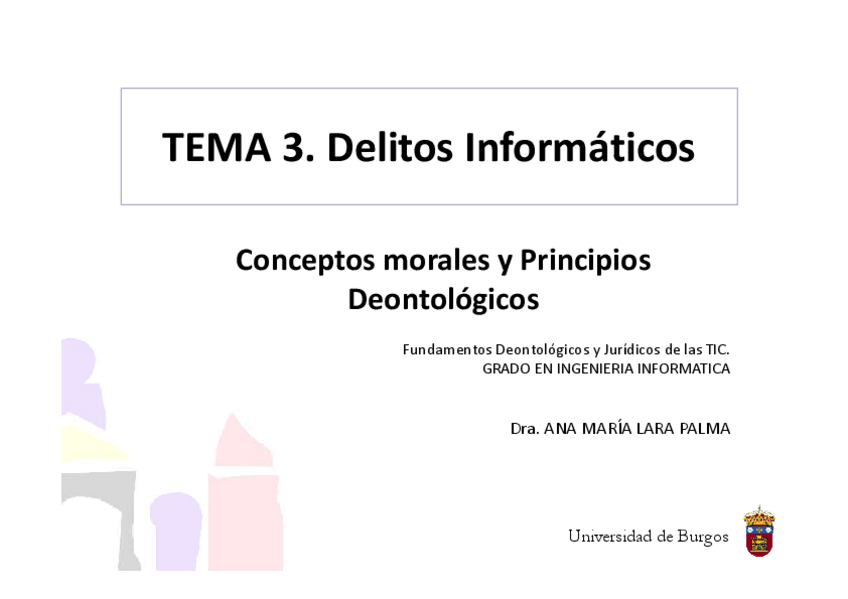 TEMA 3. Delitos Informáticos

Conceptos morales y Principios Deontológicos

Fundamentos Deontológicos y Jurídicos de las TIC.
GRADO EN INGENIERIA INFORMATICA

Dra. ANA MARÍA LARA PALMA

Universidad de Burgos